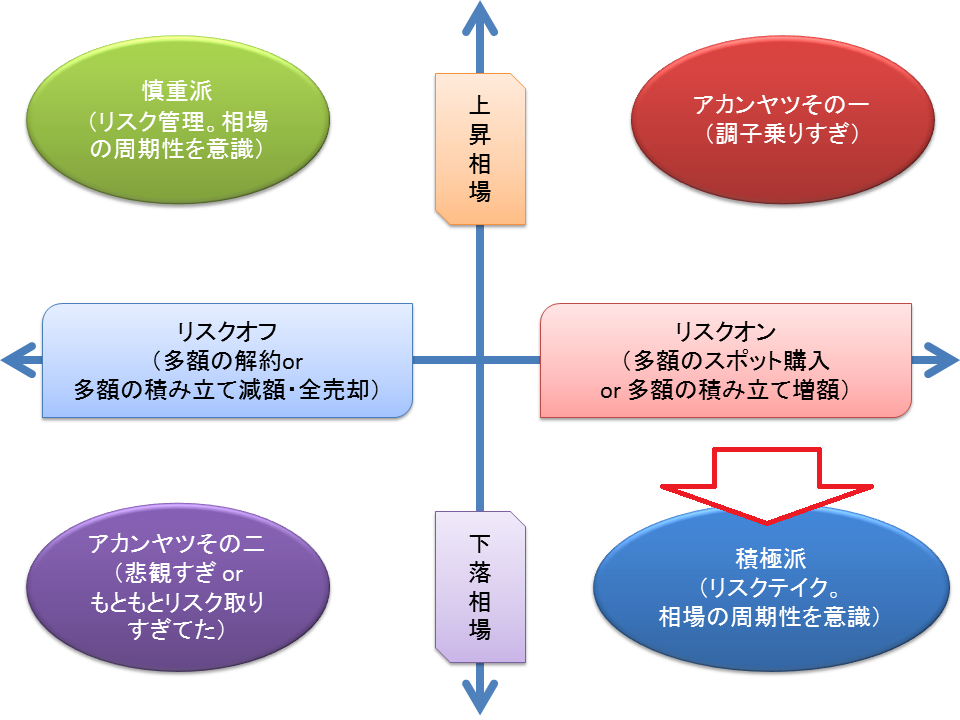 慎重派
（リスク管理。相場の周期性を意識）

上昇相場

アカンヤツその一
（調子乗りすぎ）

リスクオフ
（多額の解約or
多額の積み立て減額・全売却）

リスクオン
（多額のスポット購入
or 多額の積み立て増額）

アカンヤツその二
（悲観すぎ or
もともとリスク取りすぎてた）

下落相場

積極派
（リスクテイク。
相場の周期性を意識）